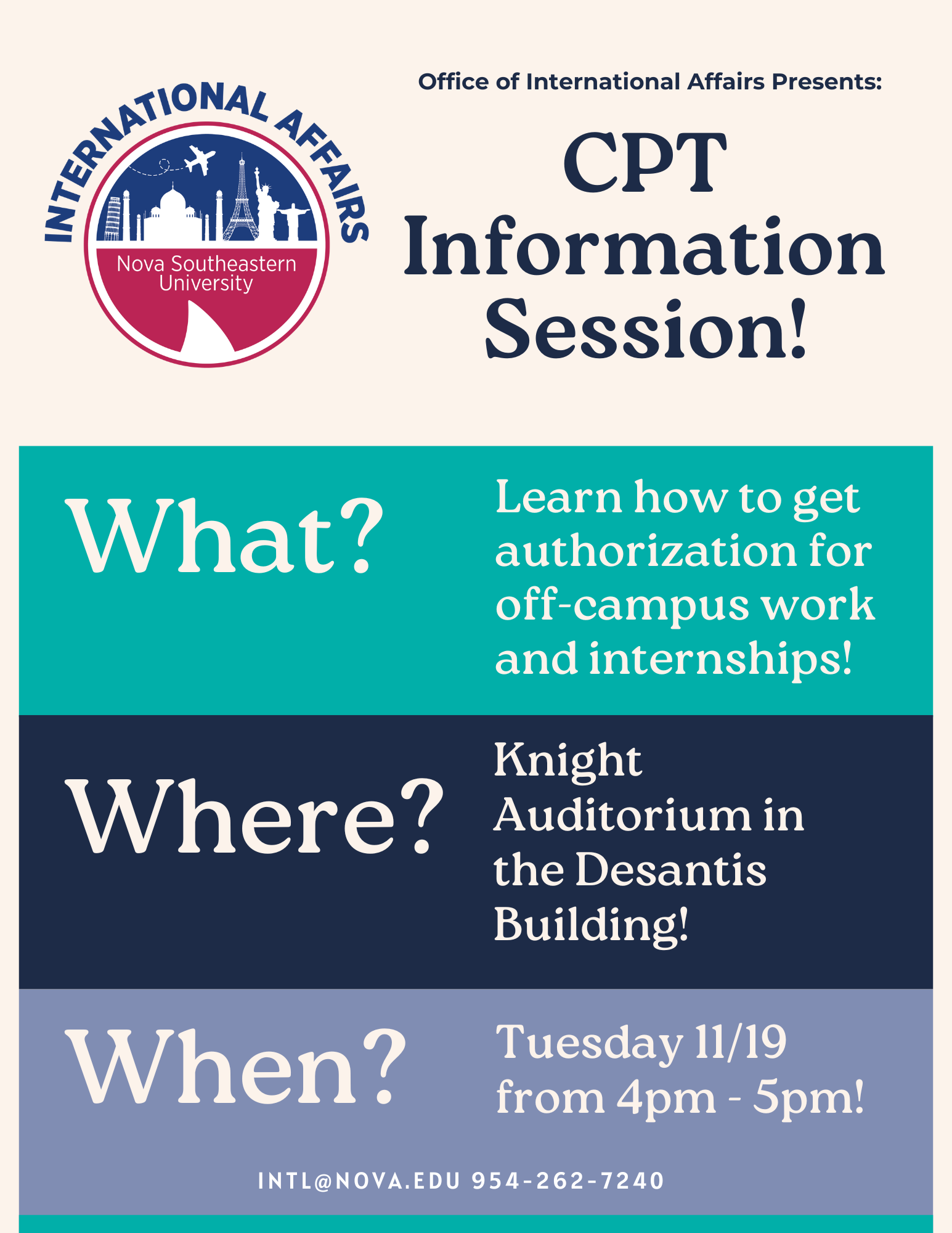 INTERNATIONAL AFFAIRS
Nova Southeastern University

Office of International Affairs Presents:

CPT Information Session!

What?

Learn how to get authorization for off-campus work and internships!

Where?

Knight Auditorium in the Desantis Building!

When?

Tuesday 11/19 from 4pm - 5pm!

INTL@NOVA.EDU 954-262-7240